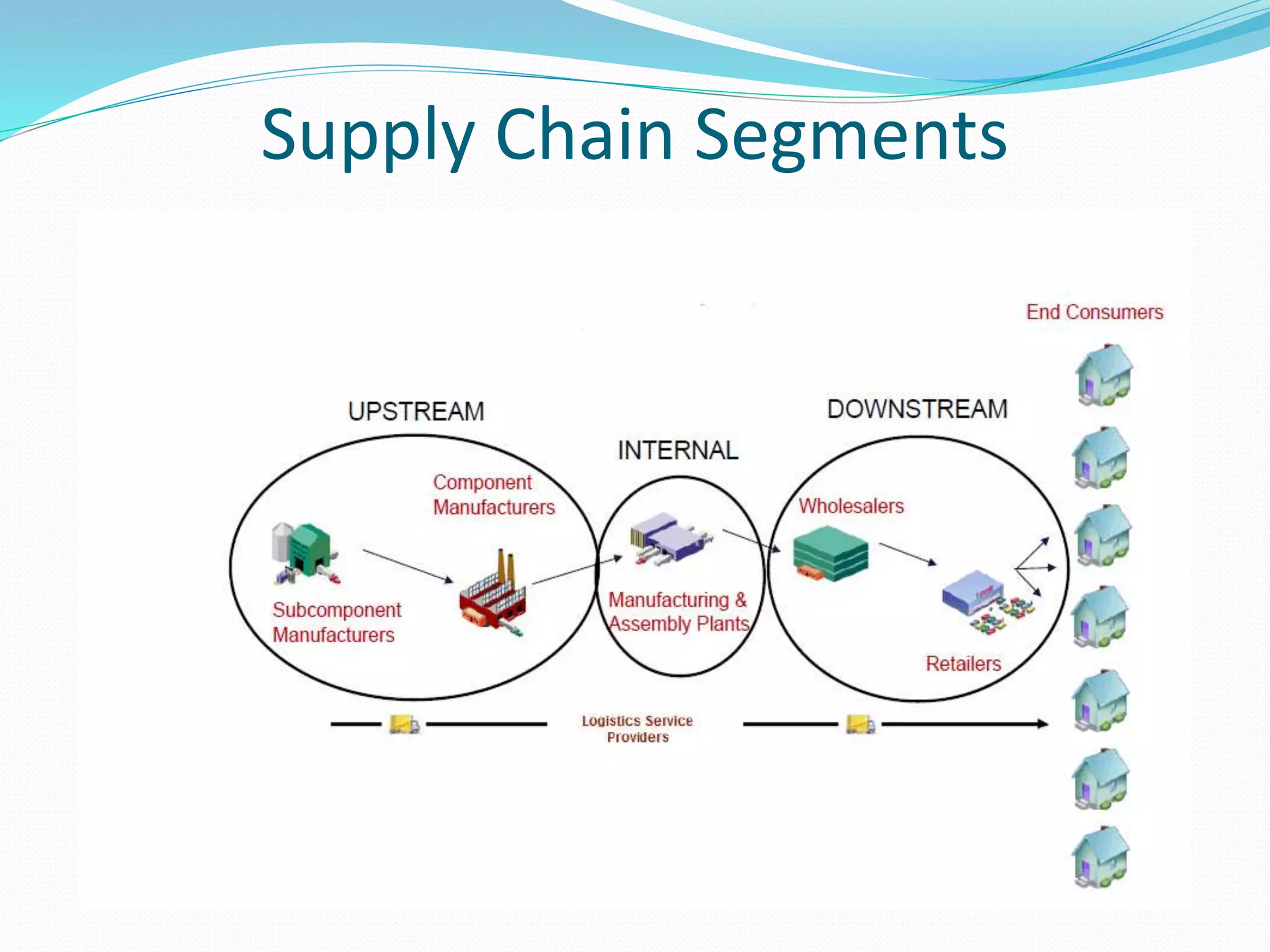 Supply Chain Segments

End Consumers

UPSTREAM

INTERNAL

DOWNSTREAM

Component Manufacturers

Subcomponent Manufacturers

Manufacturing & Assembly Plants

Wholesalers

Retailers

Logistics Service Providers